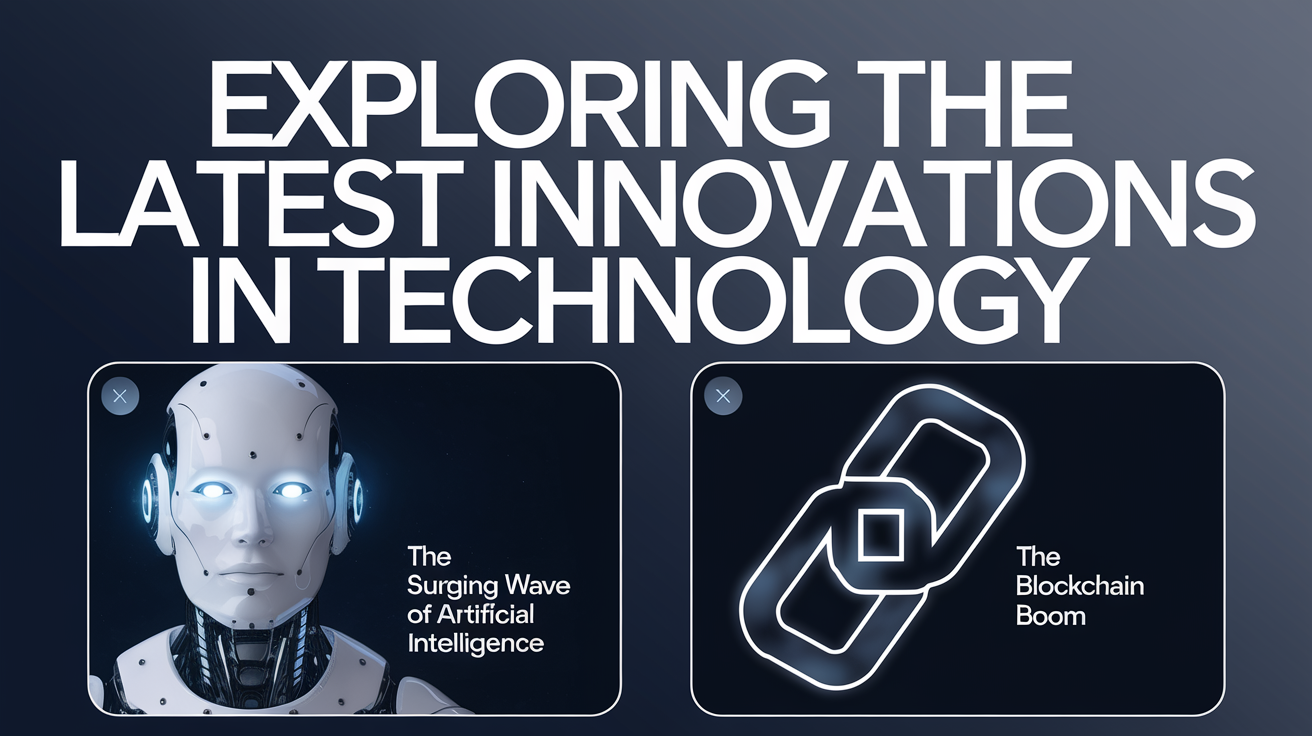 EXPLORING THE LATEST INNOVATIONS IN TECHNOLOGY

The Surging Wave of Artificial Intelligence

The Blockchain Boom